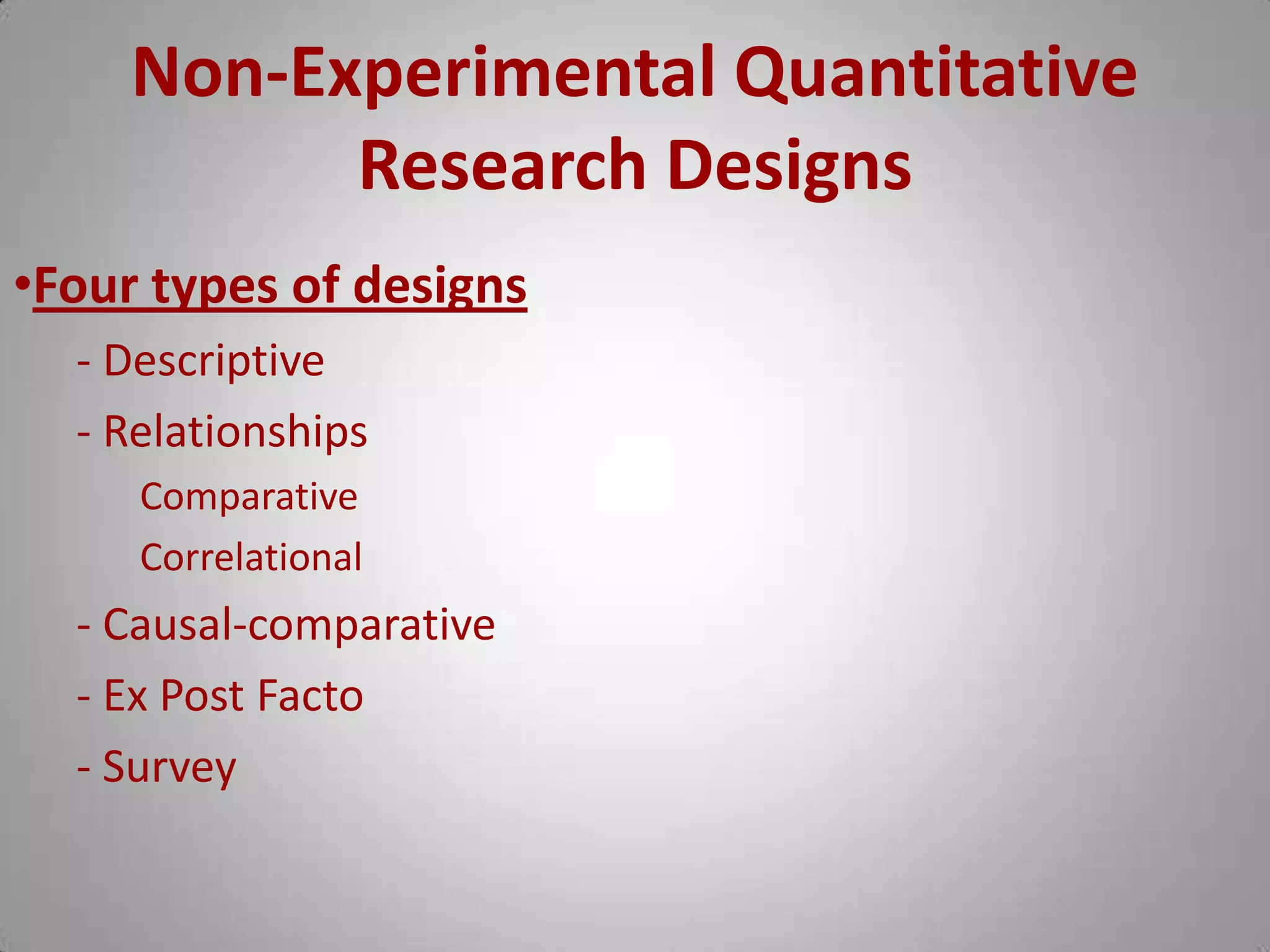 Non-Experimental Quantitative Research Designs

•Four types of designs

- Descriptive

- Relationships

Comparative

Correlational

- Causal-comparative

- Ex Post Facto

- Survey